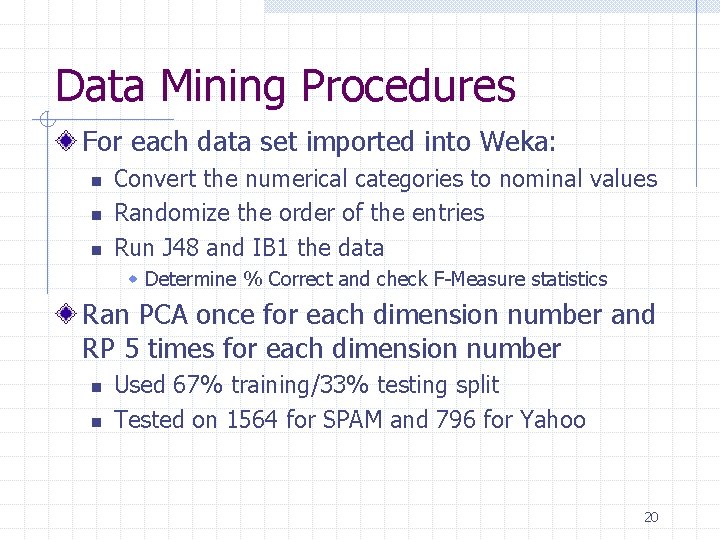 Data Mining Procedures

For each data set imported into Weka:

Convert the numerical categories to nominal values

Randomize the order of the entries

Run J48 and IB1 the data

Determine % Correct and check F-Measure statistics

Ran PCA once for each dimension number and RP 5 times for each dimension number

Used 67% training/33% testing split

Tested on 1564 for SPAM and 796 for Yahoo

20